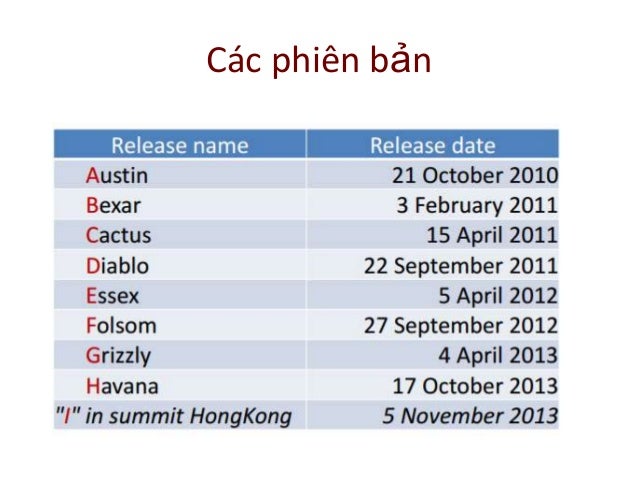 Các phiên bản

| Release name | Release date |
|---|---|
| Austin | 21 October 2010 |
| Bexar | 3 February 2011 |
| Cactus | 15 April 2011 |
| Diablo | 22 September 2011 |
| Essex | 5 April 2012 |
| Folsom | 27 September 2012 |
| Grizzly | 4 April 2013 |
| Havana | 17 October 2013 |
| "I" in summit HongKong | 5 November 2013 |